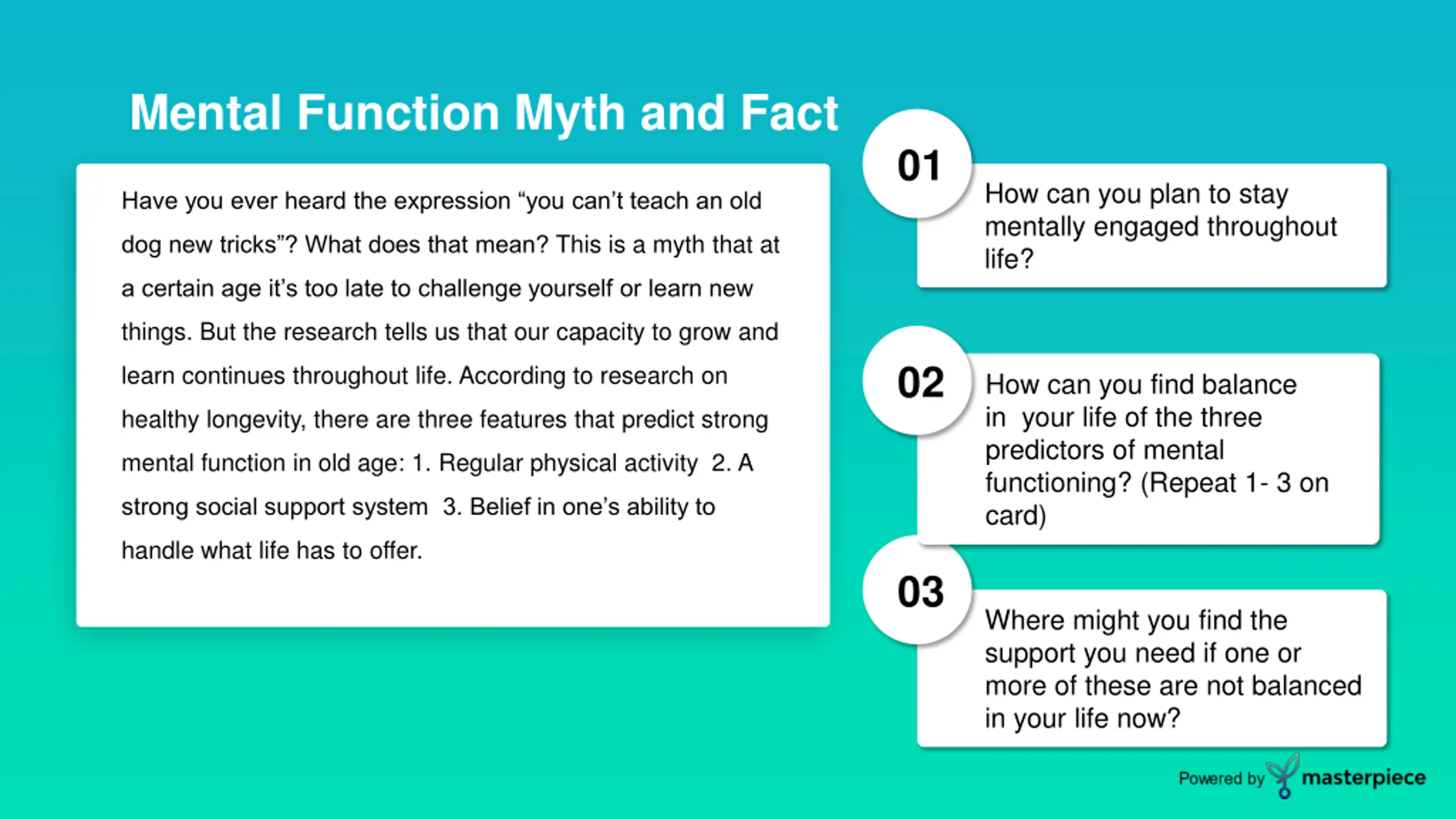 Mental Function Myth and Fact

Have you ever heard the expression “you can’t teach an old dog new tricks”? What does that mean? This is a myth that at a certain age it’s too late to challenge yourself or learn new things. But the research tells us that our capacity to grow and learn continues throughout life. According to research on healthy longevity, there are three features that predict strong mental function in old age: 1. Regular physical activity 2. A strong social support system 3. Belief in one’s ability to handle what life has to offer.

01

How can you plan to stay mentally engaged throughout life?

02

How can you find balance in your life of the three predictors of mental functioning? (Repeat 1- 3 on card)

03

Where might you find the support you need if one or more of these are not balanced in your life now?

Powered by masterpiece